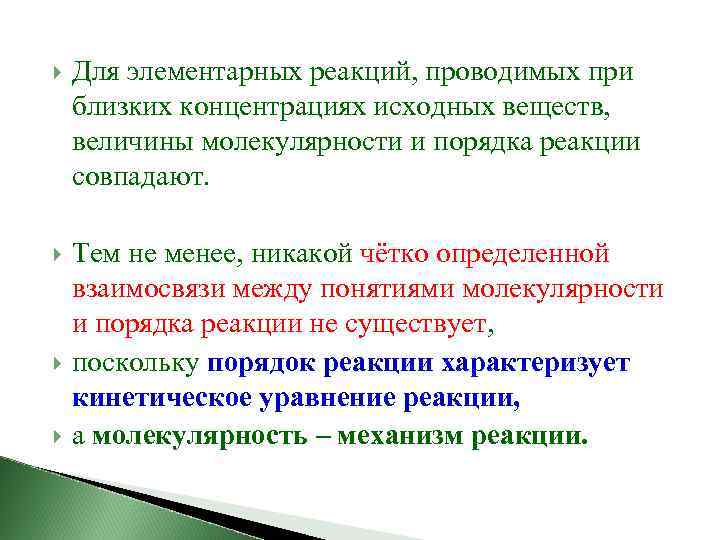 Для элементарных реакций, проводимых при близких концентрациях исходных веществ, величины молекулярности и порядка реакции совпадают.

Тем не менее, никакой чётко определенной взаимосвязи между понятиями молекулярности и порядка реакции не существует,

поскольку порядок реакции характеризует кинетическое уравнение реакции,

а молекулярность – механизм реакции.